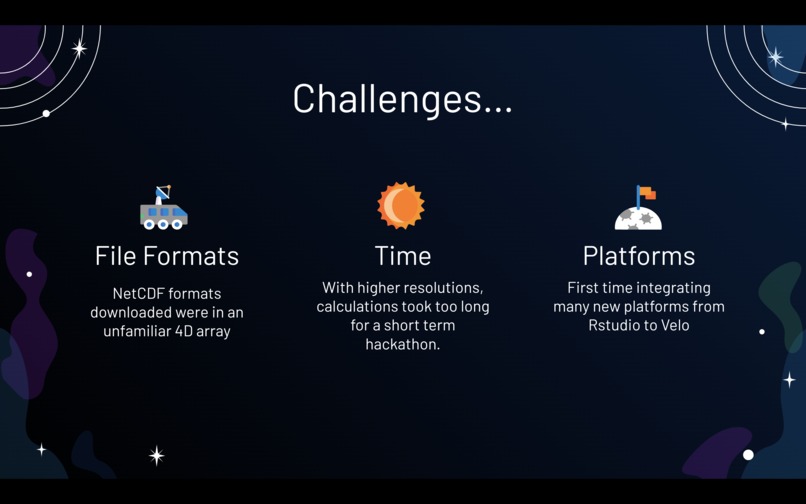 Challenges...

File Formats

NetCDF formats downloaded were in an unfamiliar 4D array

Time

With higher resolutions, calculations took too long for a short term hackathon.

Platforms

First time integrating many new platforms from Rstudio to Velo